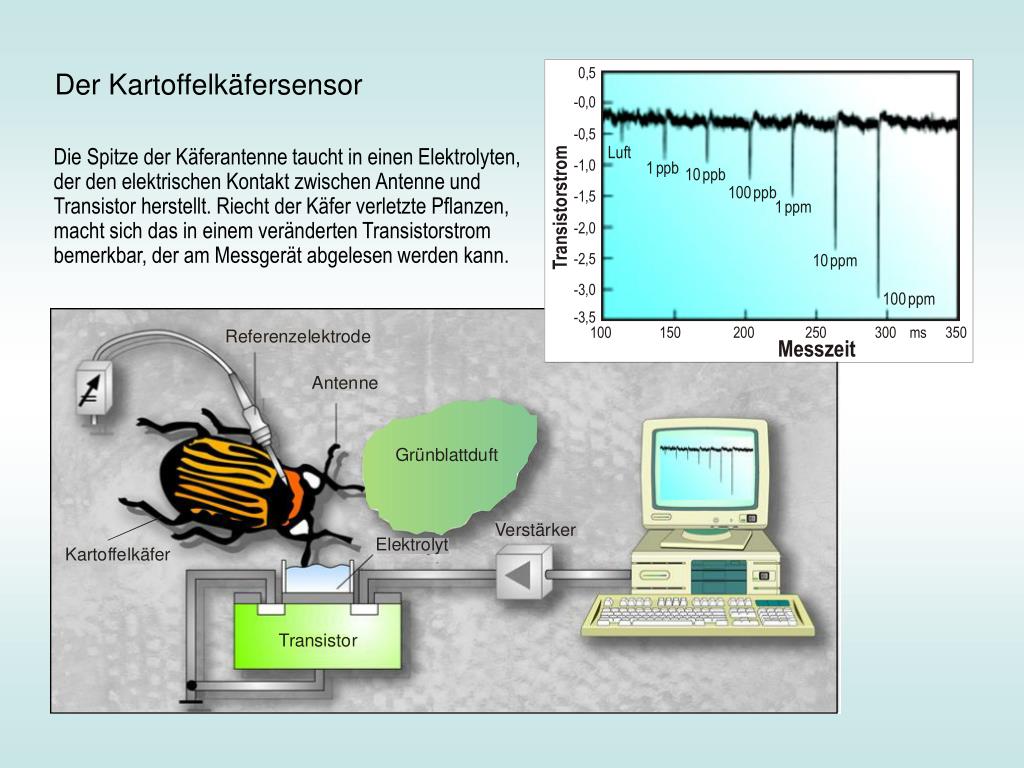 Der Kartoffelkäfersensor

Die Spitze der Käferantenne taucht in einen Elektrolyten, der den elektrischen Kontakt zwischen Antenne und Transistor herstellt. Riecht der Käfer verletzte Pflanzen, macht sich das in einem veränderten Transistorstrom bemerkbar, der am Messgerät abgelesen werden kann.

0,5
-0,0
-0,5
-1,0
-1,5
-2,0
-2,5
-3,0
-3,5
Transistorstrom
Luft
1 ppb
10 ppb
100 ppb
1 ppm
10 ppm
100 ppm
100
150
200
250
300
ms
350
Messzeit

Referenzelektrode
Antenne
Grünblattduft
Kartoffelkäfer
Elektrolyt
Verstärker
Transistor